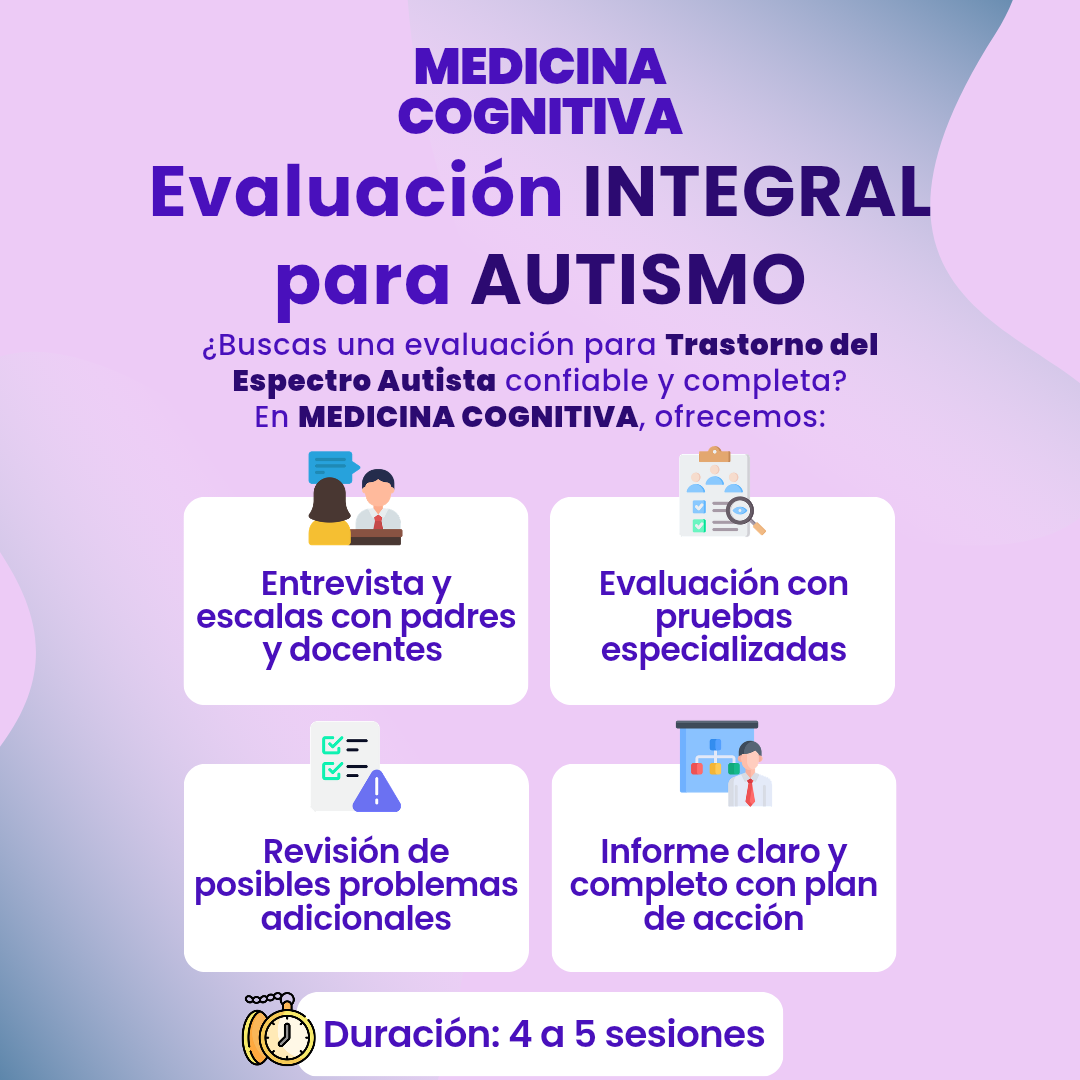 MEDICINA COGNITIVA

Evaluación INTEGRAL para AUTISMO

¿Buscas una evaluación para Trastorno del Espectro Autista confiable y completa? En MEDICINA COGNITIVA, ofrecemos:

Entrevista y escalas con padres y docentes

Evaluación con pruebas especializadas

Revisión de posibles problemas adicionales

Informe claro y completo con plan de acción

Duración: 4 a 5 sesiones